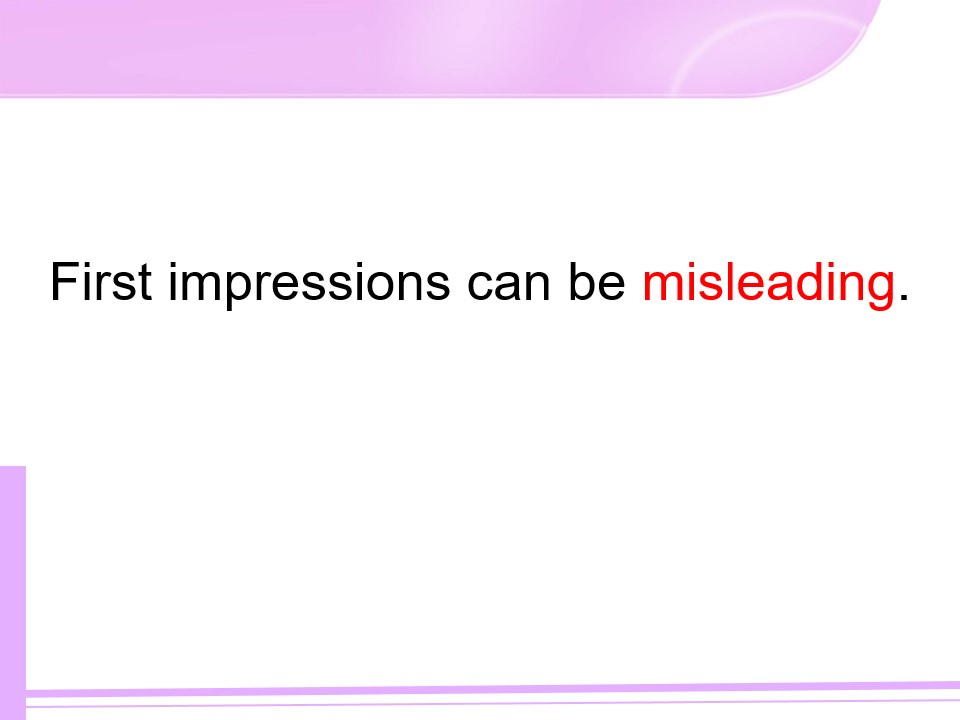 First impressions can be misleading.